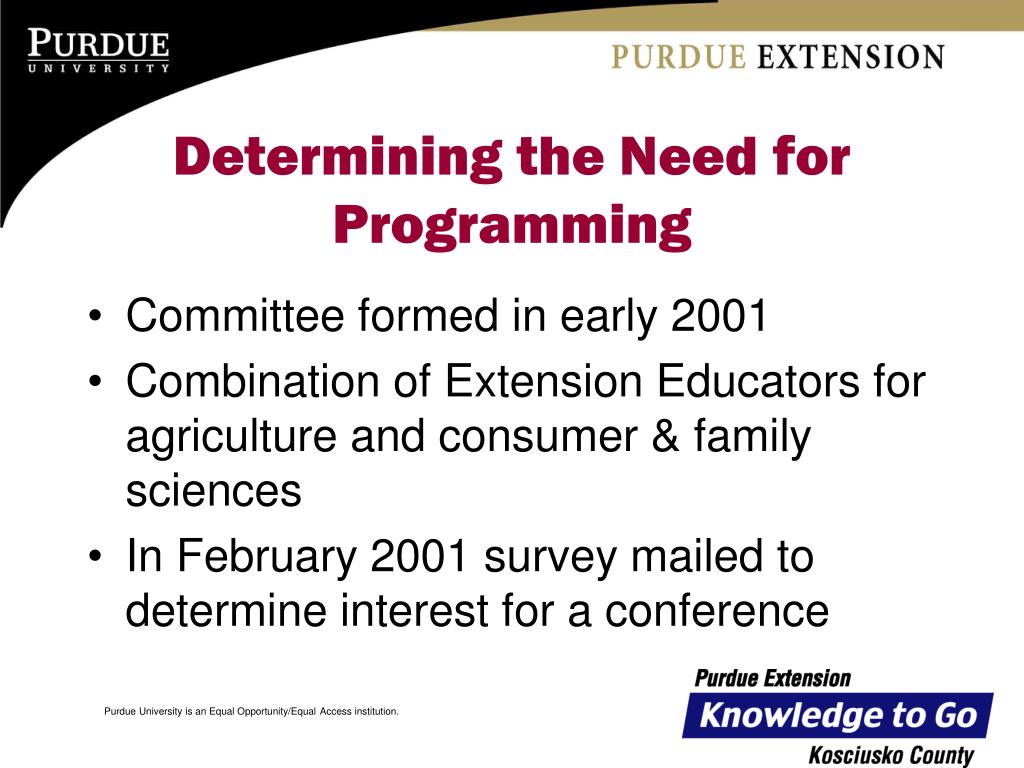 PURDUE
UNIVERSITY

PURDUE EXTENSION

Determining the Need for Programming

• Committee formed in early 2001
• Combination of Extension Educators for agriculture and consumer & family sciences
• In February 2001 survey mailed to determine interest for a conference

Purdue University is an Equal Opportunity/Equal Access institution.

Purdue Extension
Knowledge to Go
Kosciusko County